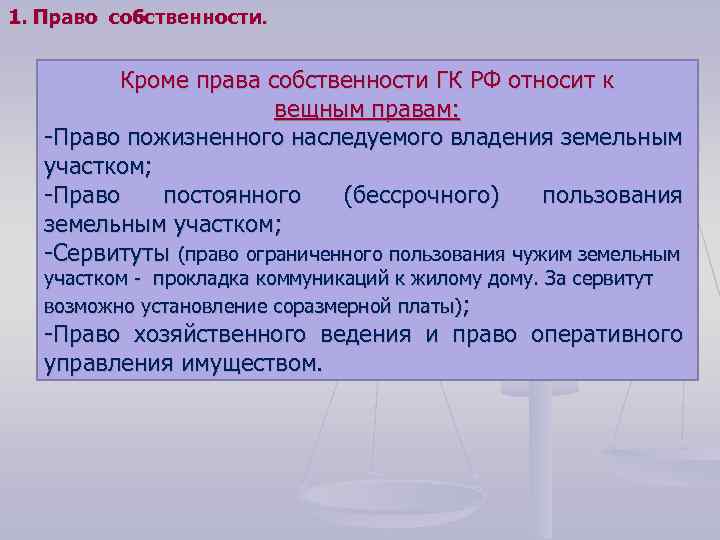 1. Право собственности.

Кроме права собственности ГК РФ относит к вещным правам:

-Право пожизненного наследуемого владения земельным участком;

-Право постоянного (бессрочного) пользования земельным участком;

-Сервитуты (право ограниченного пользования чужим земельным участком - прокладка коммуникаций к жилому дому. За сервитут возможно установление соразмерной платы);

-Право хозяйственного ведения и право оперативного управления имуществом.